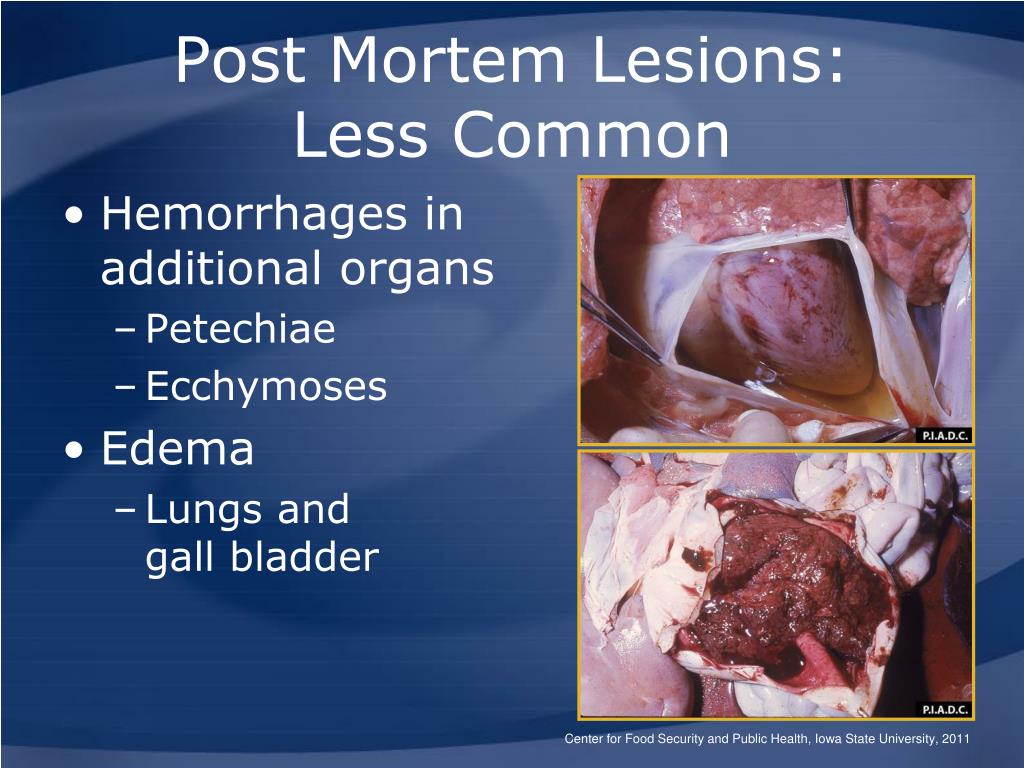 Post Mortem Lesions: Less Common

• Hemorrhages in additional organs
– Petechiae
– Ecchymoses
• Edema
– Lungs and gall bladder

P.I.A.D.C.

P.I.A.D.C.

Center for Food Security and Public Health, Iowa State University, 2011